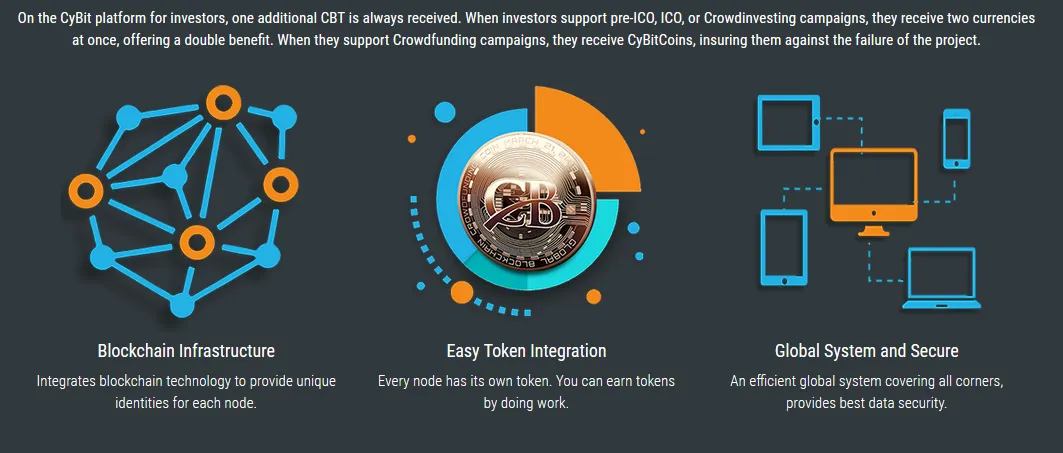 On the CyBit platform for investors, one additional CBT is always received. When investors support pre-ICO, ICO, or Crowdinvesting campaigns, they receive two currencies at once, offering a double benefit. When they support Crowdfunding campaigns, they receive CyBitCoins, insuring them against the failure of the project.

CB

GLOBAL BLOCKCHAIN

Blockchain Infrastructure

Integrates blockchain technology to provide unique identities for each node.

Easy Token Integration

Every node has its own token. You can earn tokens by doing work.

Global System and Secure

An efficient global system covering all corners, provides best data security.